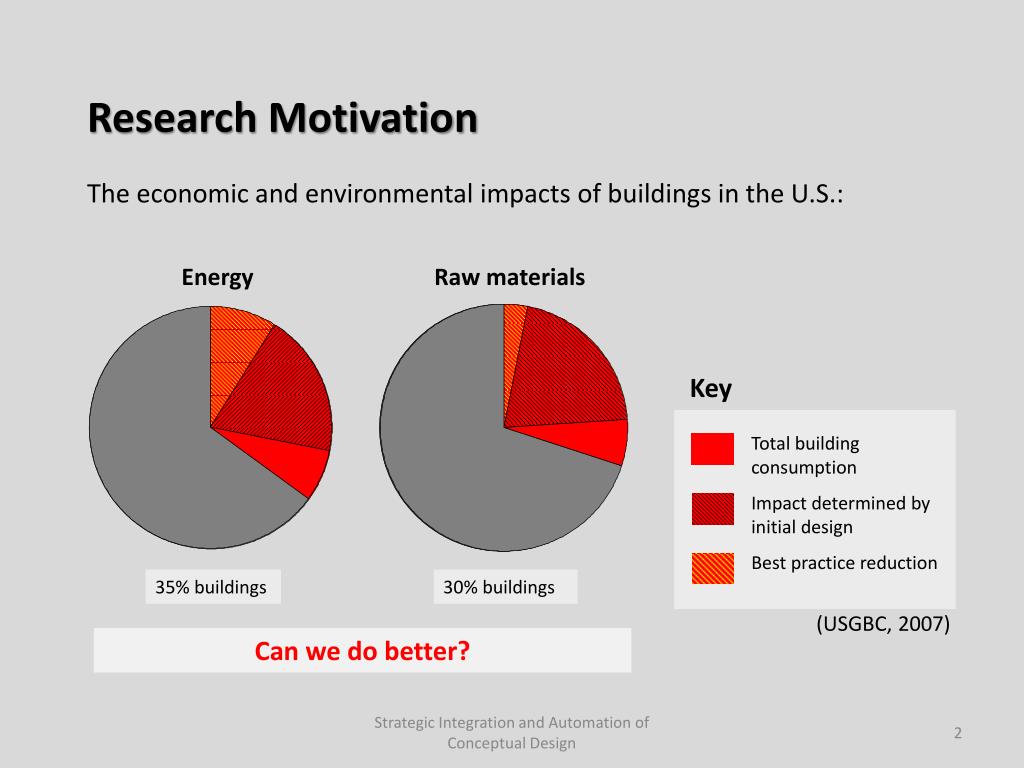 Research Motivation

The economic and environmental impacts of buildings in the U.S.:

Energy

Raw materials

35% buildings

30% buildings

Key

Total building consumption

Impact determined by initial design

Best practice reduction

(USGBC, 2007)

Can we do better?

Strategic Integration and Automation of Conceptual Design

2